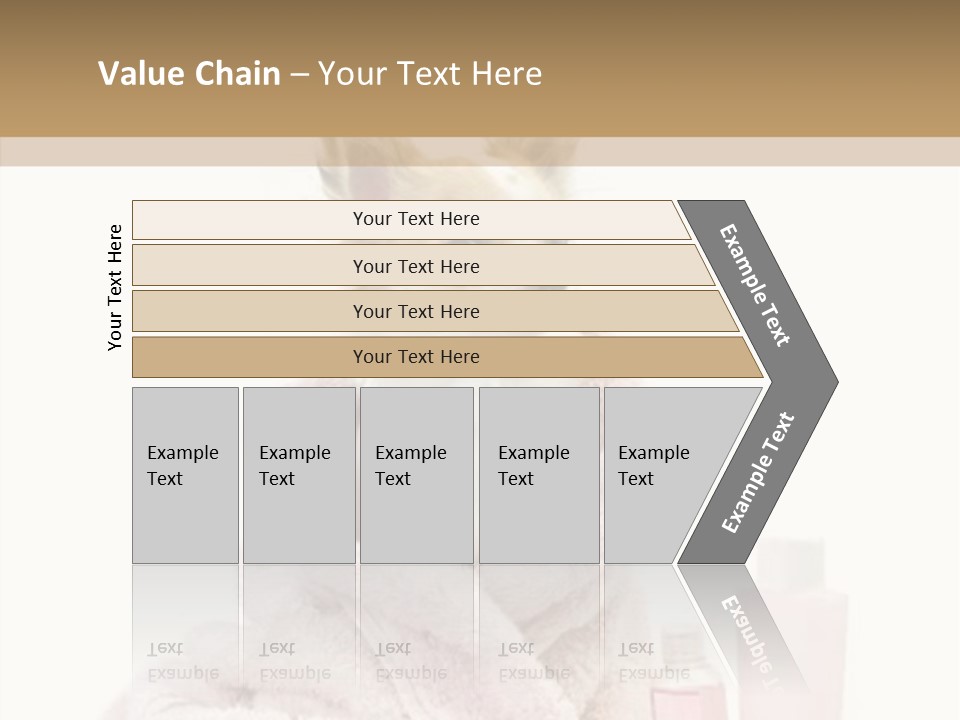 Value Chain – Your Text Here

Your Text Here

Your Text Here

Your Text Here

Your Text Here

Your Text Here

Example Text

Example Text

Example Text

Example Text

Example Text

Example Text

Example Text